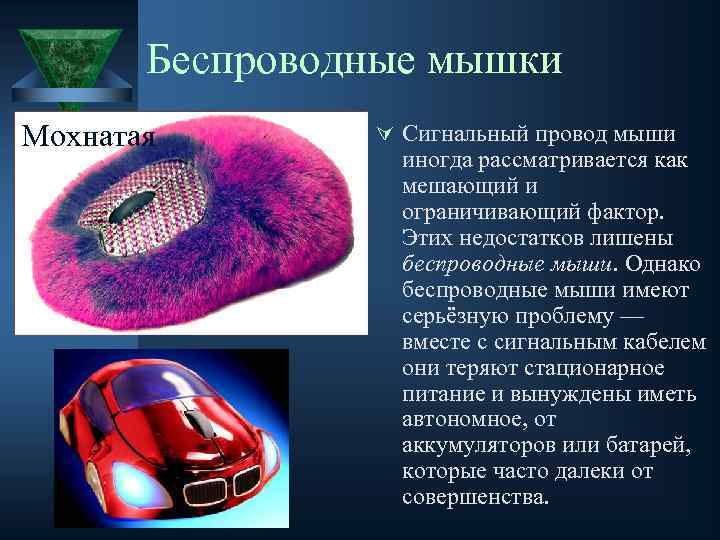 Беспроводные мышки

Мохнатая

Сигнальный провод мыши иногда рассматривается как мешающий и ограничивающий фактор. Этих недостатков лишены беспроводные мыши. Однако беспроводные мыши имеют серьёзную проблему — вместе с сигнальным кабелем они теряют стационарное питание и вынуждены иметь автономное, от аккумуляторов или батарей, которые часто далеки от совершенства.